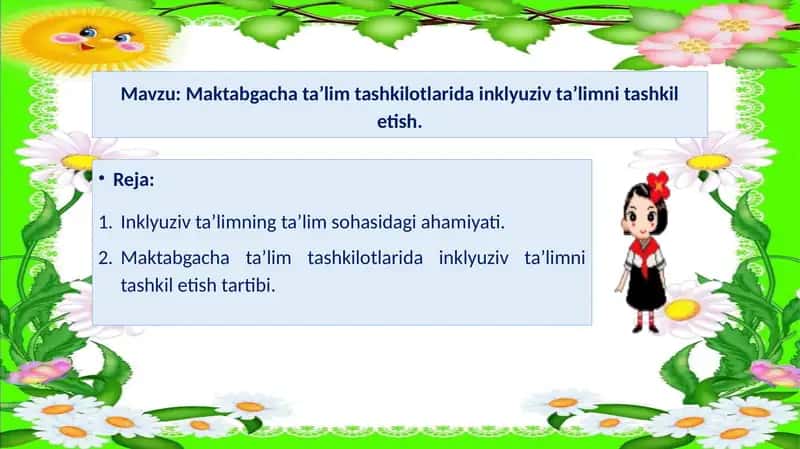 Mavzu: Maktabgacha ta’lim tashkilotlarida inklyuziv ta’limni tashkil etish.

• Reja:

1. Inklyuziv ta’limning ta’lim sohasidagi ahamiyati.
2. Maktabgacha ta’lim tashkilotlarida inklyuziv ta’limni tashkil etish tartibi.